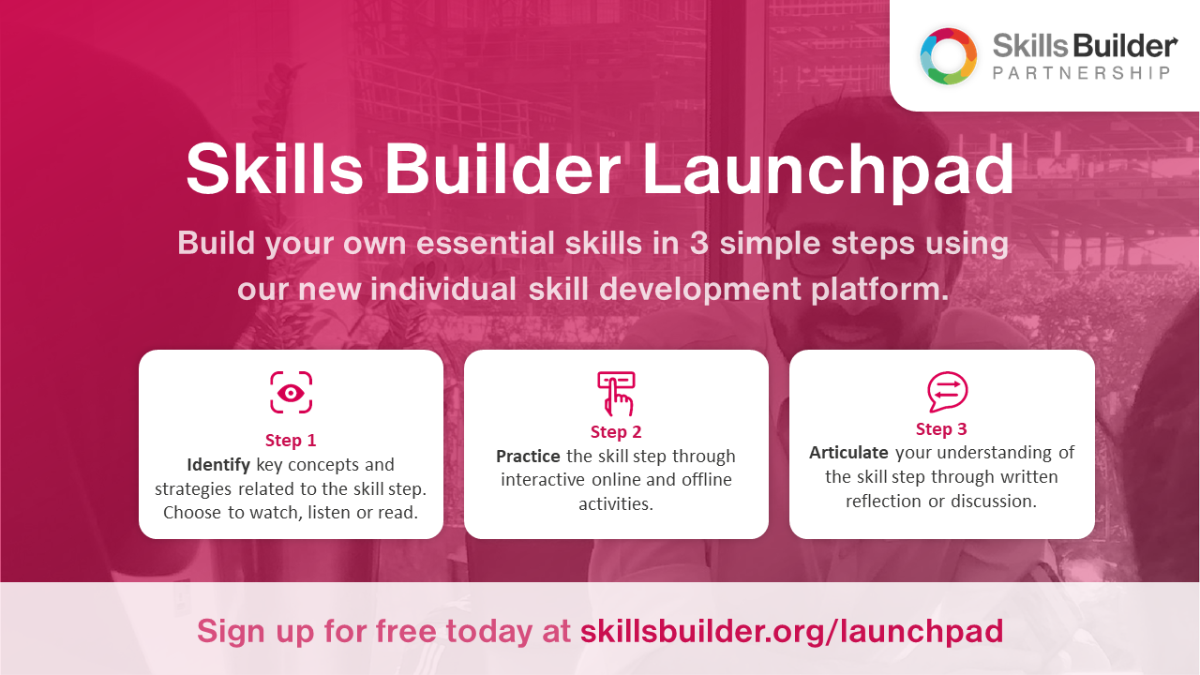 Skills Builder
PARTNERSHIP

Skills Builder Launchpad

Build your own essential skills in 3 simple steps using our new individual skill development platform.

Step 1
Identify key concepts and strategies related to the skill step. Choose to watch, listen or read.

Step 2
Practice the skill step through interactive online and offline activities.

Step 3
Articulate your understanding of the skill step through written reflection or discussion.

Sign up for free today at skillsbuilder.org/launchpad